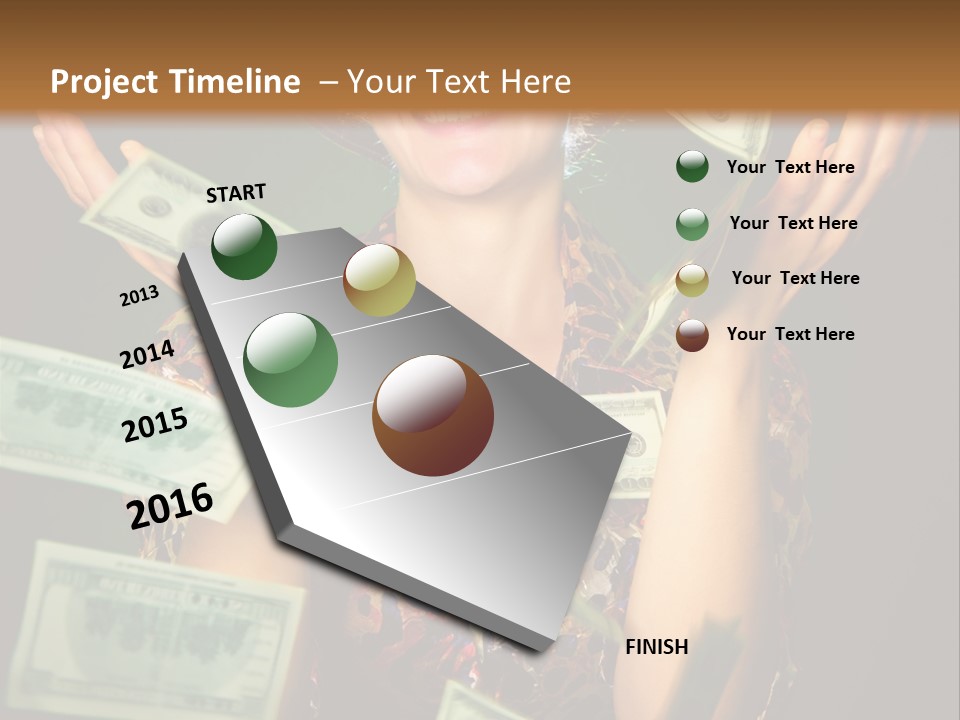 Project Timeline – Your Text Here

START

2013

2014

2015

2016

FINISH

Your Text Here

Your Text Here

Your Text Here

Your Text Here